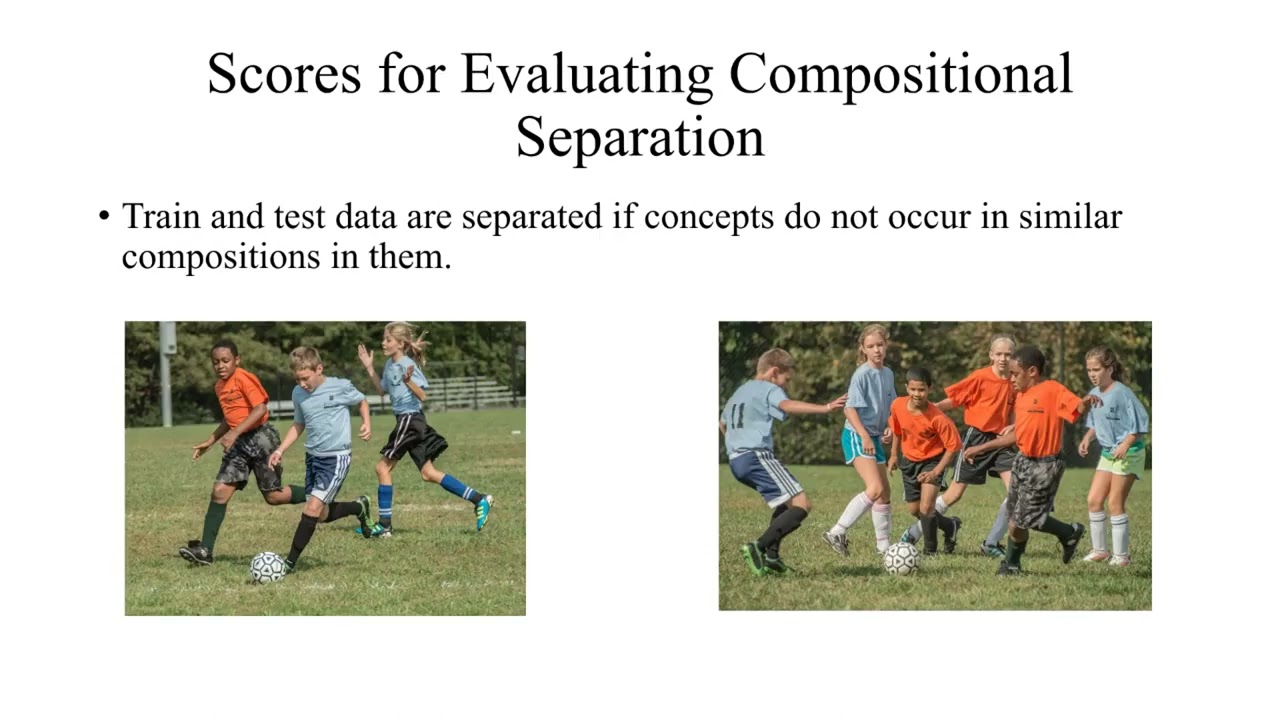 Scores for Evaluating Compositional Separation

• Train and test data are separated if concepts do not occur in similar compositions in them.